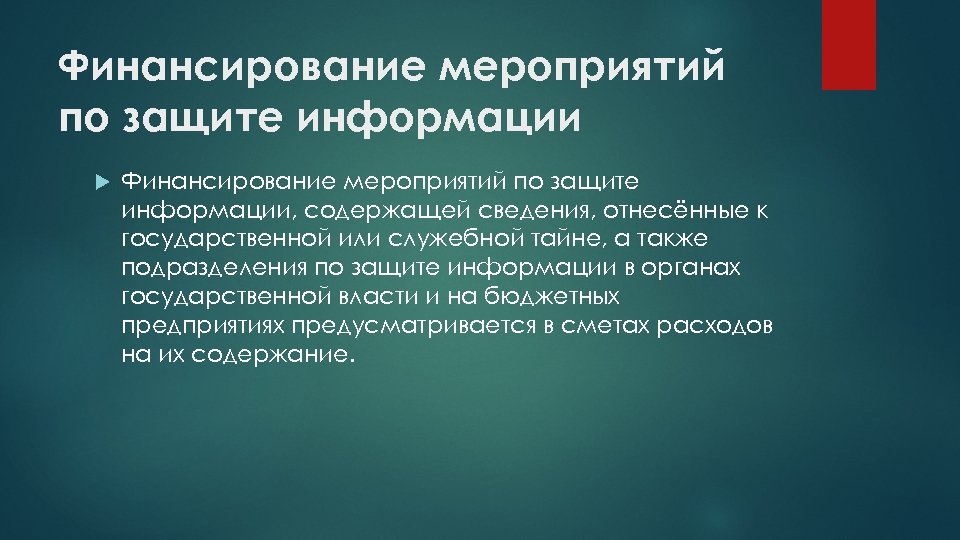 Финансирование мероприятий по защите информации

Финансирование мероприятий по защите информации, содержащей сведения, отнесённые к государственной или служебной тайне, а также подразделения по защите информации в органах государственной власти и на бюджетных предприятиях предусматривается в сметах расходов на их содержание.